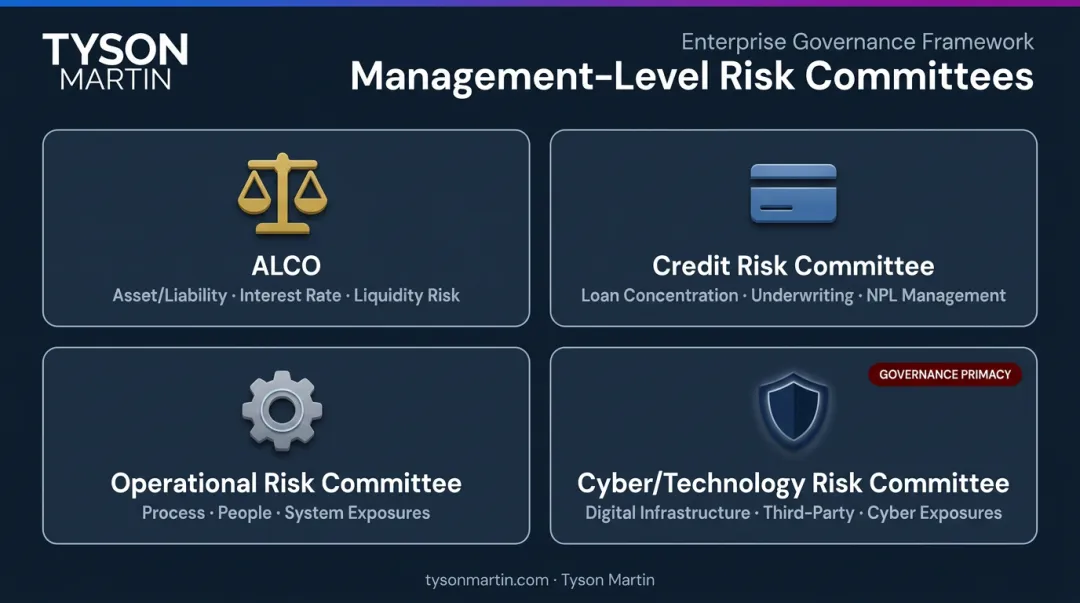 TYSON
MARTIN

Enterprise Governance Framework
Management-Level Risk Committees

ALCO
Asset/Liability · Interest Rate · Liquidity Risk

Credit Risk Committee
Loan Concentration · Underwriting · NPL Management

Operational Risk Committee
Process · People · System Exposures

GOVERNANCE PRIMACY
Cyber/Technology Risk Committee
Digital Infrastructure · Third-Party · Cyber Exposures

tysonmartin.com · Tyson Martin